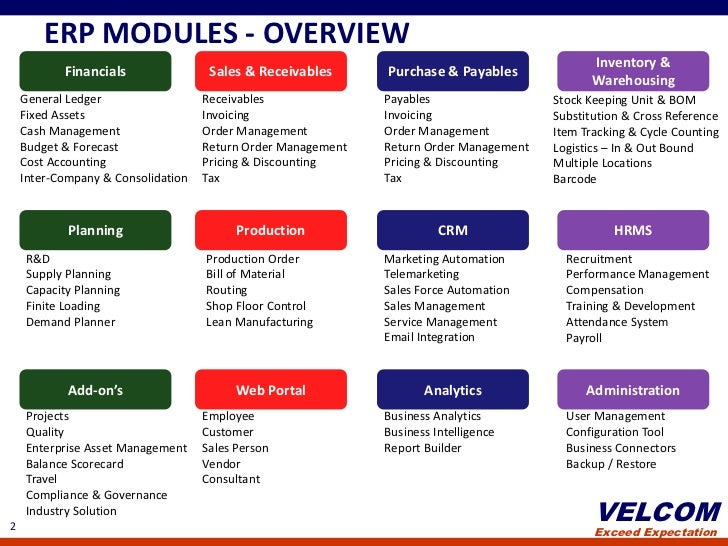 ERP MODULES - OVERVIEW

Financials
General Ledger
Fixed Assets
Cash Management
Budget & Forecast
Cost Accounting
Inter-Company & Consolidation

Sales & Receivables
Receivables
Invoicing
Order Management
Return Order Management
Pricing & Discounting
Tax

Purchase & Payables
Payables
Invoicing
Order Management
Return Order Management
Pricing & Discounting
Tax

Inventory & Warehousing
Stock Keeping Unit & BOM
Substitution & Cross Reference
Item Tracking & Cycle Counting
Logistics – In & Out Bound
Multiple Locations
Barcode

Planning
R&D
Supply Planning
Capacity Planning
Finite Loading
Demand Planner

Production
Production Order
Bill of Material
Routing
Shop Floor Control
Lean Manufacturing

CRM
Marketing Automation
Telemarketing
Sales Force Automation
Sales Management
Service Management
Email Integration

HRMS
Recruitment
Performance Management
Compensation
Training & Development
Attendance System
Payroll

Add-on's
Projects
Quality
Enterprise Asset Management
Balance Scorecard
Travel
Compliance & Governance
Industry Solution

Web Portal
Employee
Customer
Sales Person
Vendor
Consultant

Analytics
Business Analytics
Business Intelligence
Report Builder

Administration
User Management
Configuration Tool
Business Connectors
Backup / Restore

2

VELCOM
Exceed Expectation